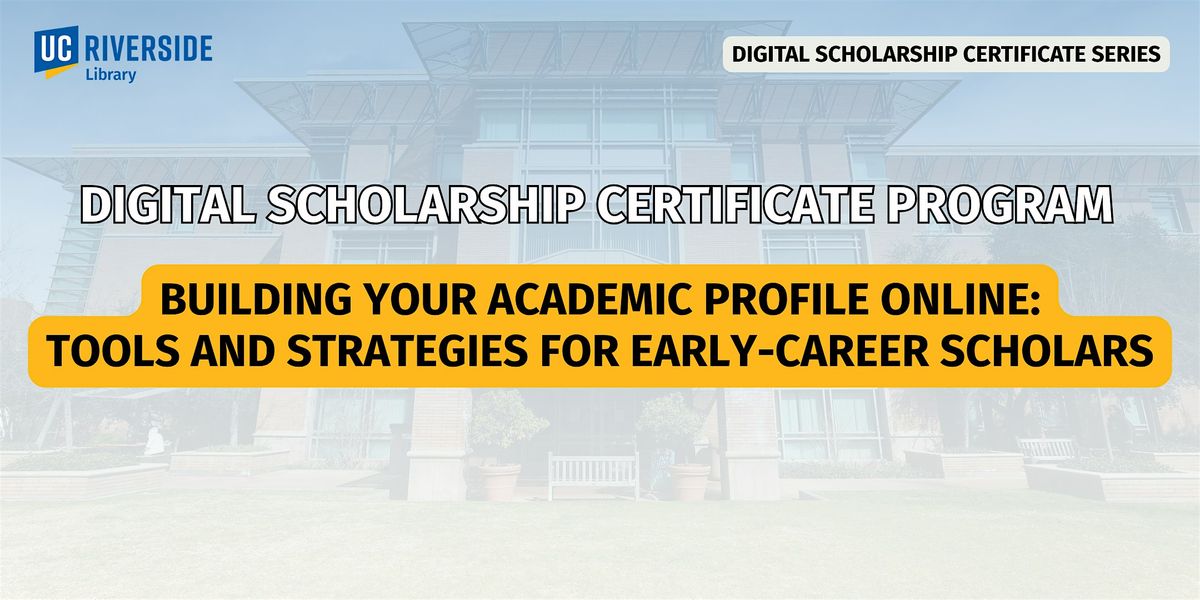 UC RIVERSIDE
Library

DIGITAL SCHOLARSHIP CERTIFICATE SERIES

DIGITAL SCHOLARSHIP CERTIFICATE PROGRAM

BUILDING YOUR ACADEMIC PROFILE ONLINE: TOOLS AND STRATEGIES FOR EARLY-CAREER SCHOLARS